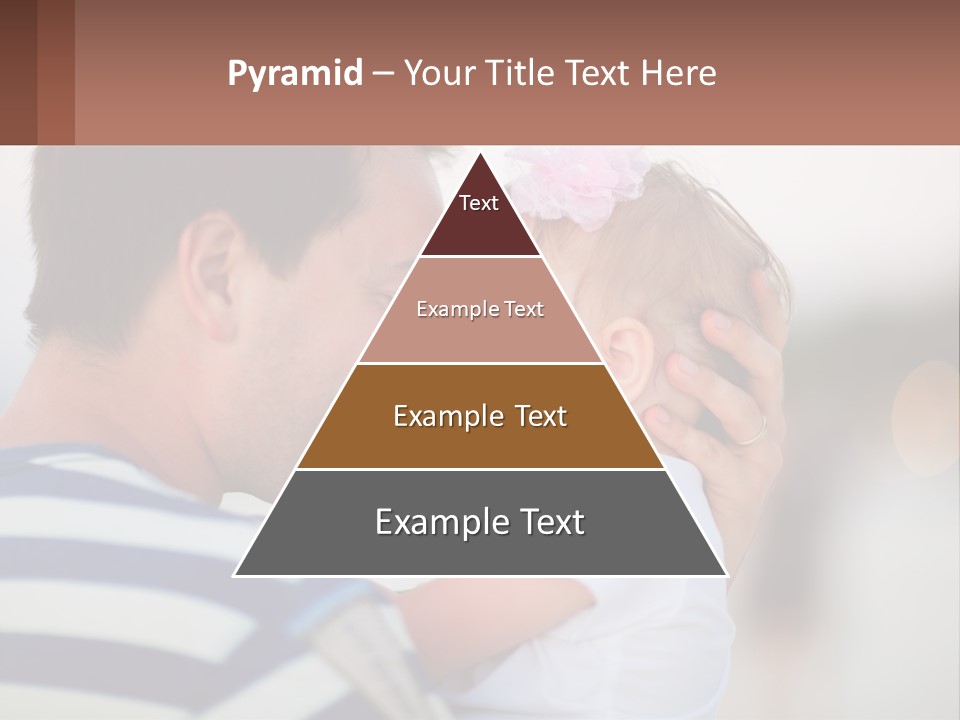 Pyramid – Your Title Text Here

Text

Example Text

Example Text

Example Text